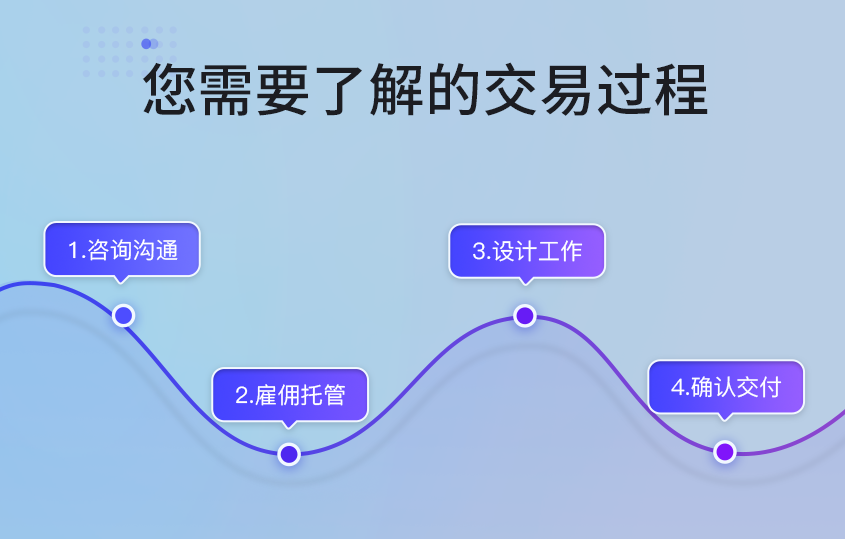 您需要了解的交易过程

1.咨询沟通

2.雇佣托管

3.设计工作

4.确认交付